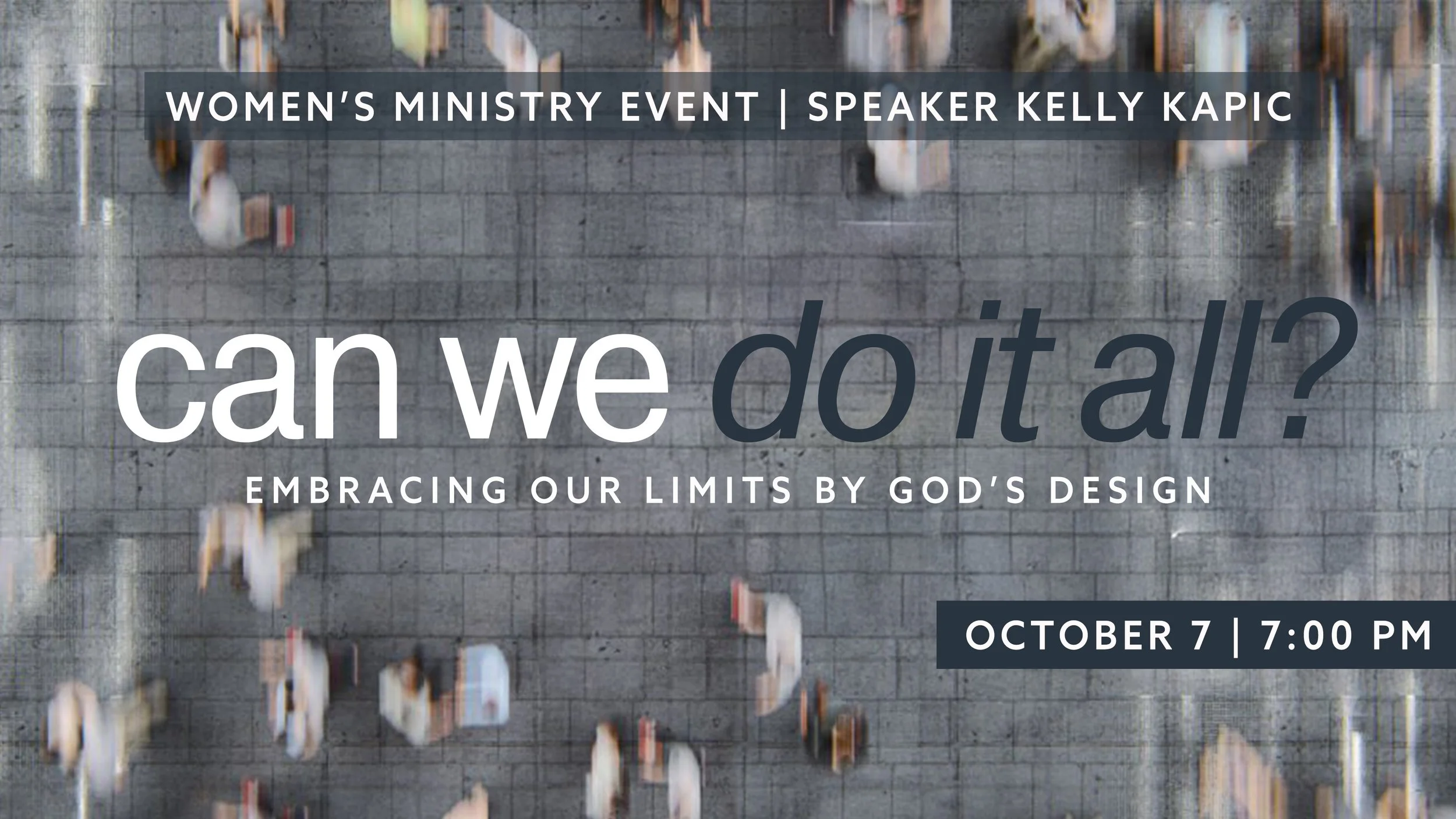 WOMEN'S MINISTRY EVENT | SPEAKER KELLY KAPIC

can we do it all?

EMBRACING OUR LIMITS BY GOD'S DESIGN

OCTOBER 7 | 7:00 PM